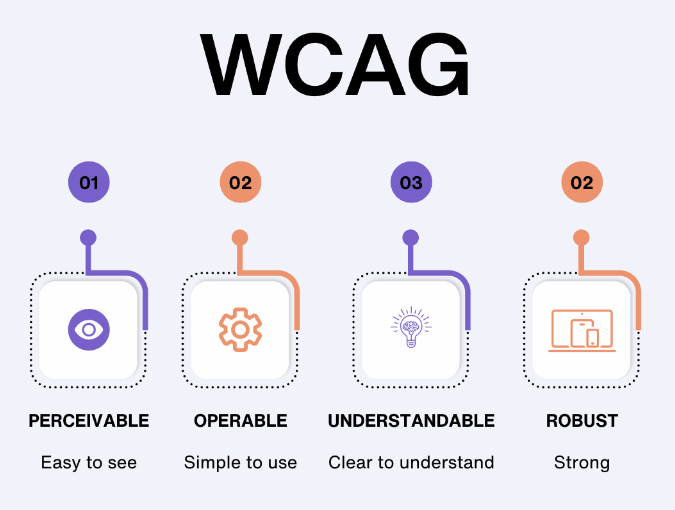 WCAG

01

PERCEIVABLE

Easy to see

02

OPERABLE

Simple to use

03

UNDERSTANDABLE

Clear to understand

02

ROBUST

Strong